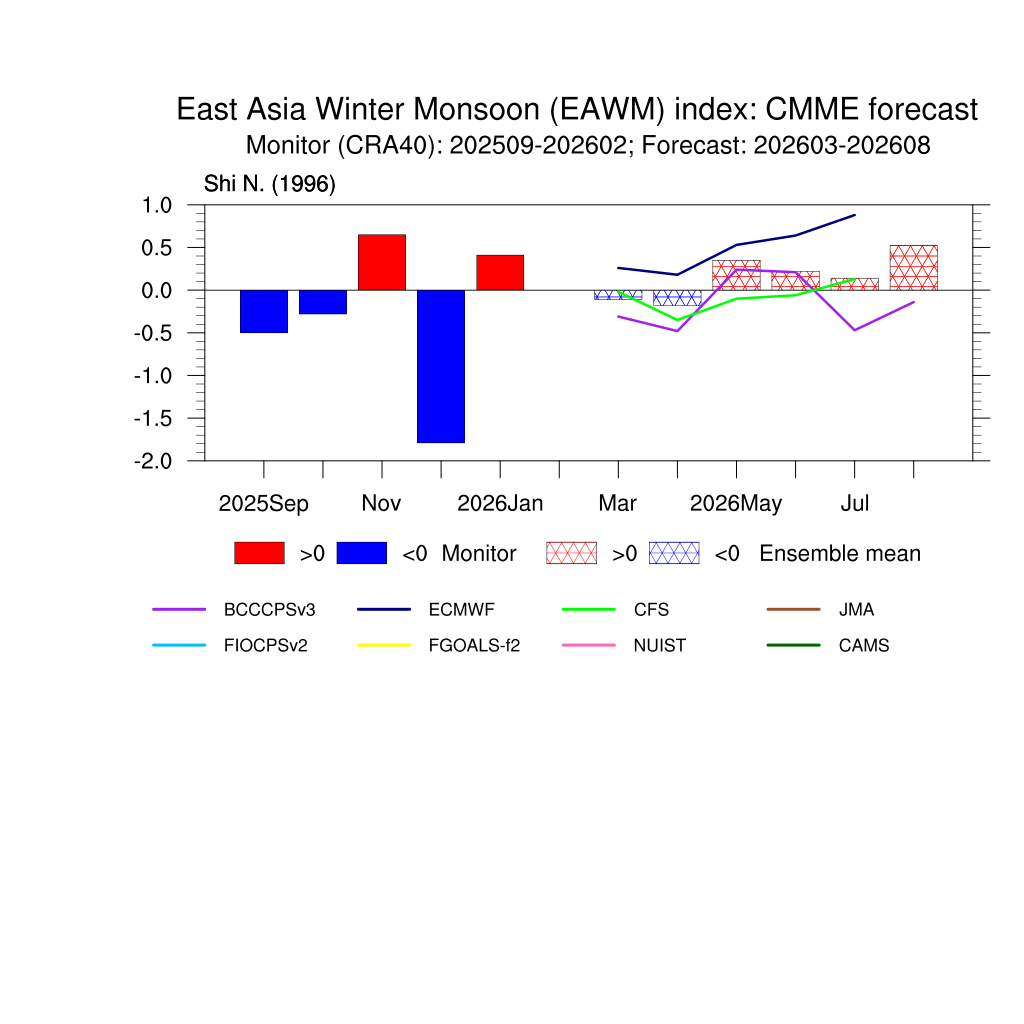 East Asia Winter Monsoon (EAWM) index: CMME forecast
Monitor (CRA40): 202509-202602; Forecast: 202603-202608

Shi N. (1996)

1.0
0.5
0.0
-0.5
-1.0
-1.5
-2.0

2025Sep
Nov
2026Jan
Mar
2026May
Jul

>0 <0 Monitor >0 <0 Ensemble mean

BCCCPSv3
ECMWF
CFS
JMA
FIOCPSv2
FGOALS-f2
NUIST
CAMS